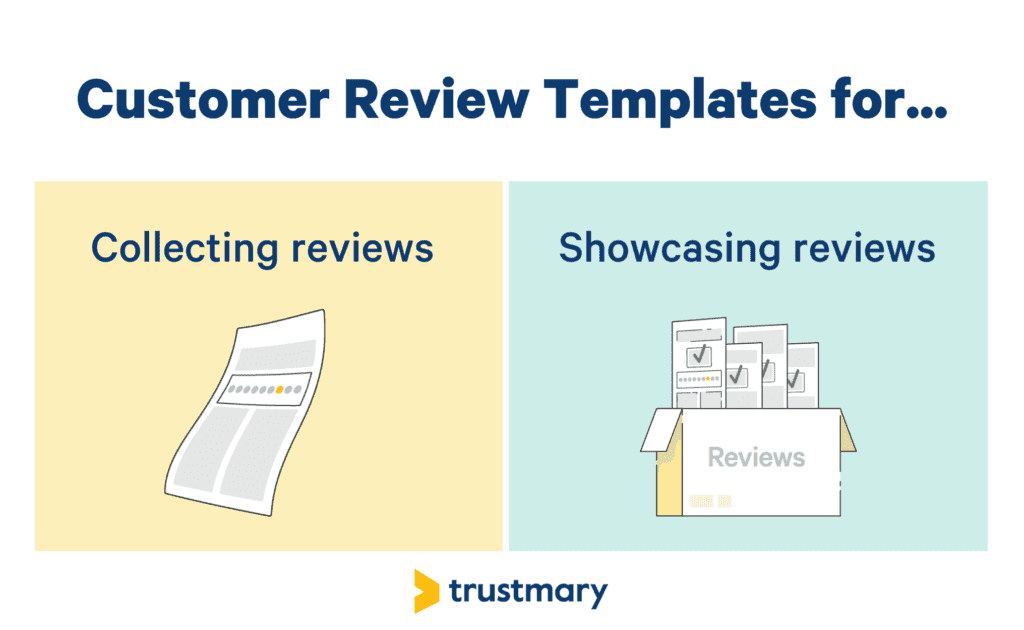 Customer Review Templates for...

Collecting reviews

Showcasing reviews

Reviews

trustmary